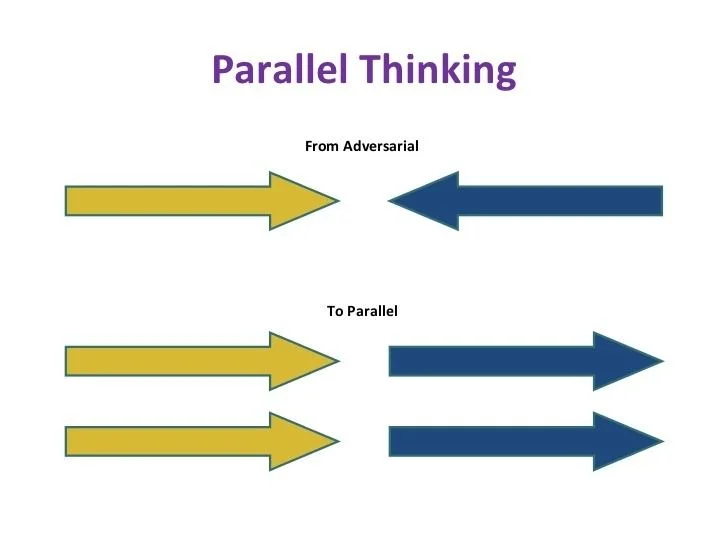 Parallel Thinking

From Adversarial

To Parallel